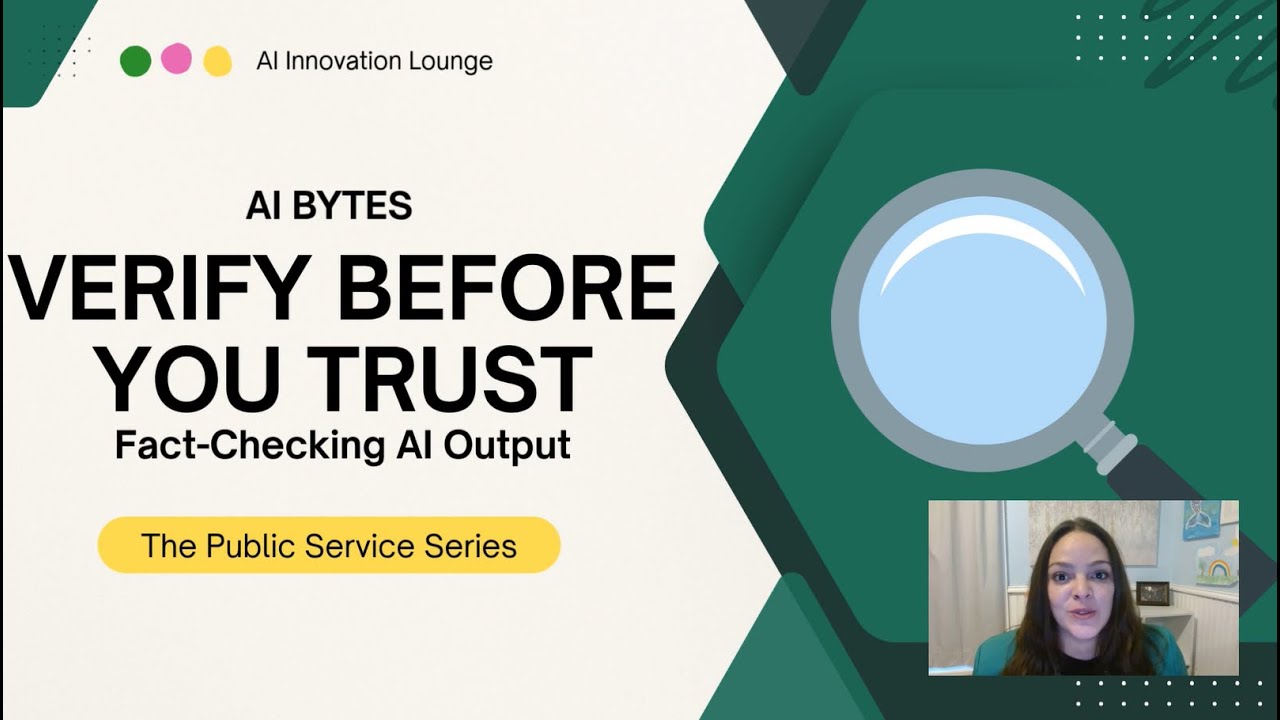 AI Innovation Lounge

AI BYTES

VERIFY BEFORE YOU TRUST

Fact-Checking AI Output

The Public Service Series